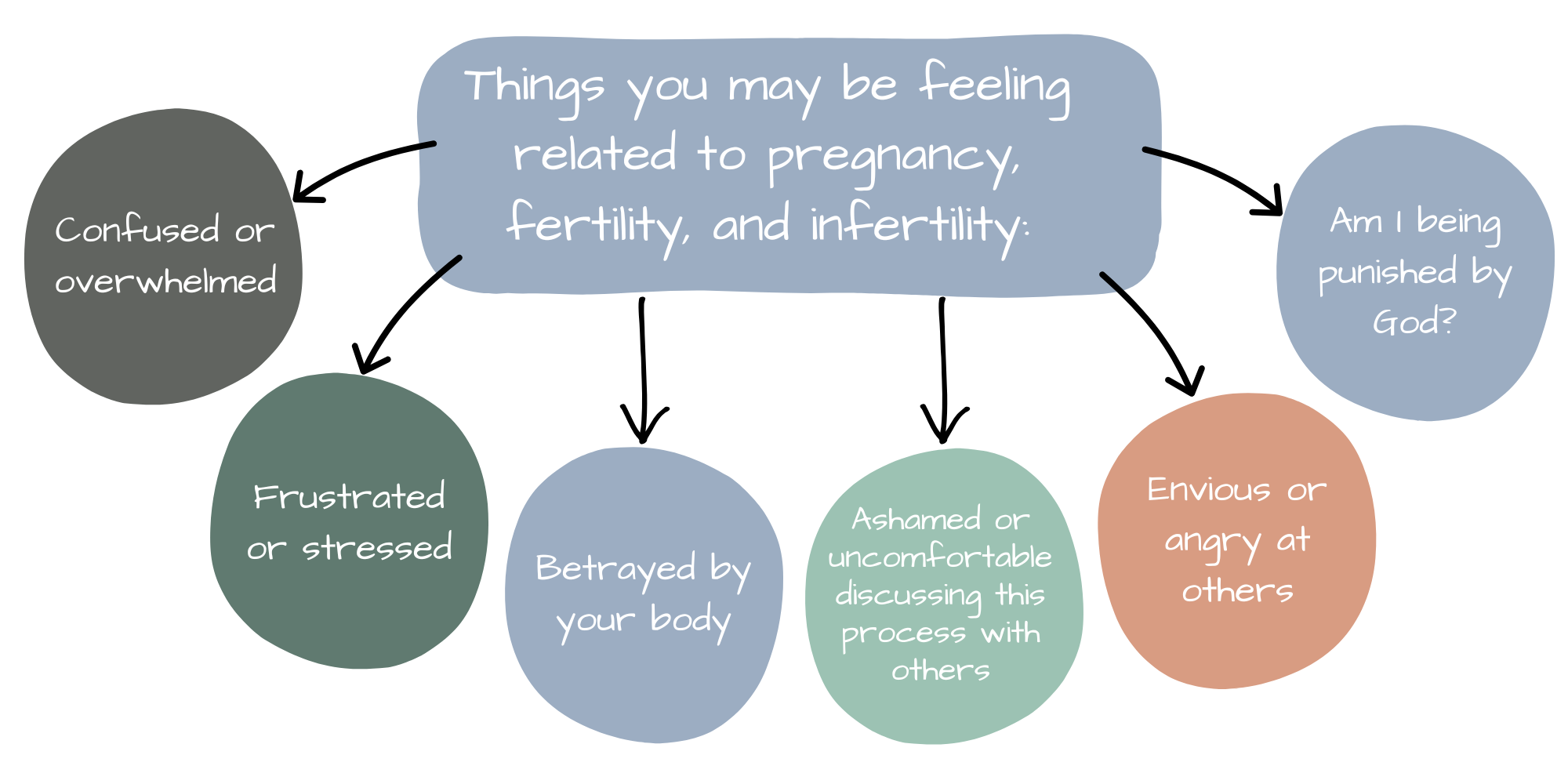 Things you may be feeling related to pregnancy, fertility, and infertility:

Confused or overwhelmed

Frustrated or stressed

Betrayed by your body

Ashamed or uncomfortable discussing this process with others

Envious or angry at others

Am I being punished by God?